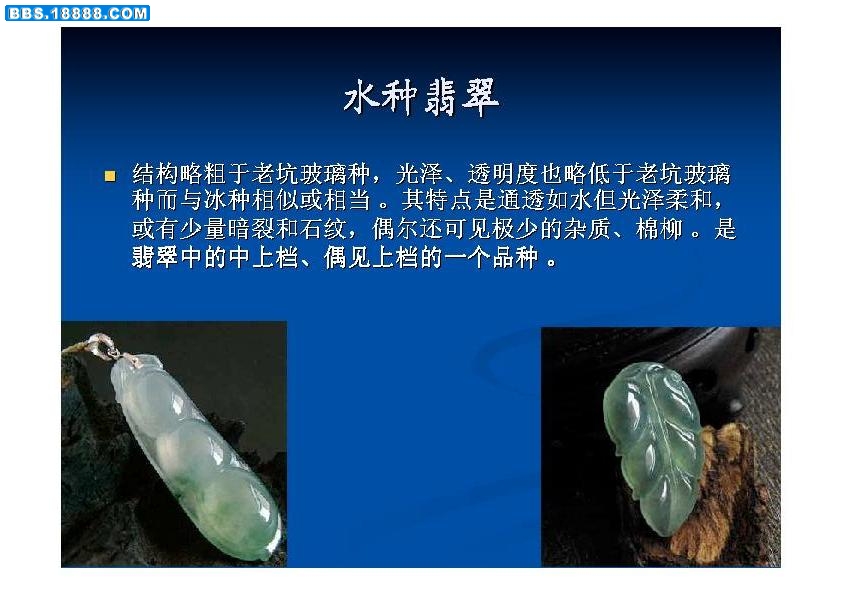 BBS.18888.COM

水种翡翠

结构略粗于老坑玻璃种，光泽、透明度也略低于老坑玻璃种而与冰种相似或相当 。其特点是通透如水但光泽柔和，或有少量暗裂和石纹，偶尔还可见极少的杂质、棉柳 。是翡翠中的中上档、偶见上档的一个品种 。